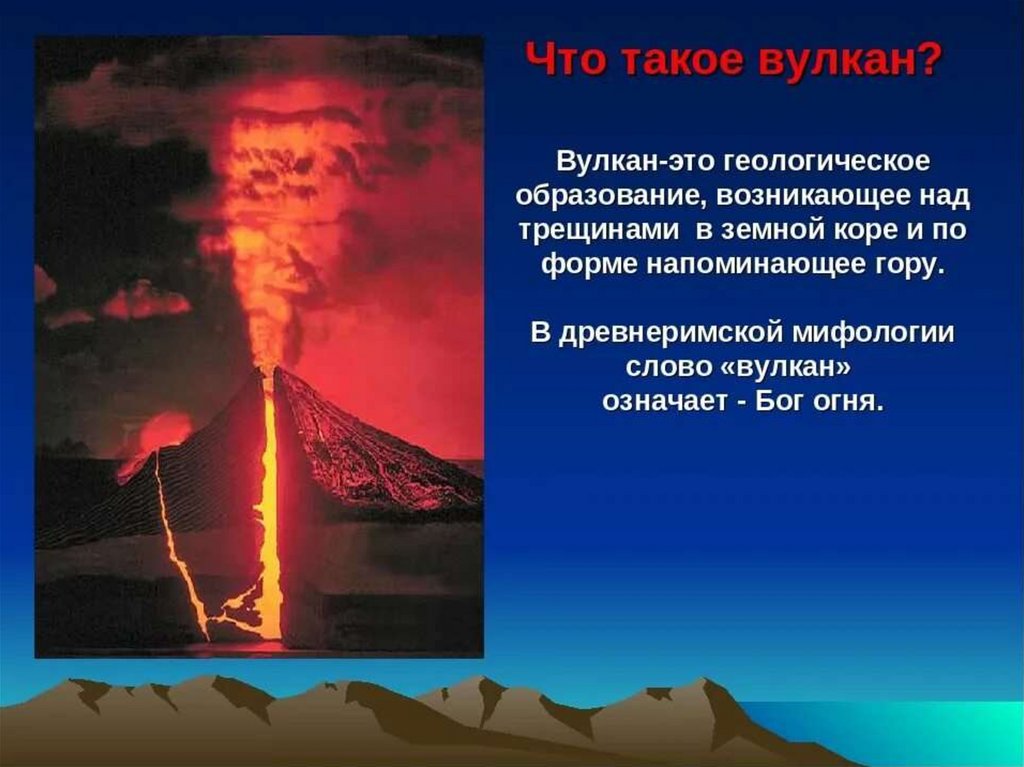 Что такое вулкан?

Вулкан-это геологическое образование, возникающее над трещинами  в земной коре и по форме напоминающее гору.

В древнеримской мифологии слово «вулкан» означает - Бог огня.